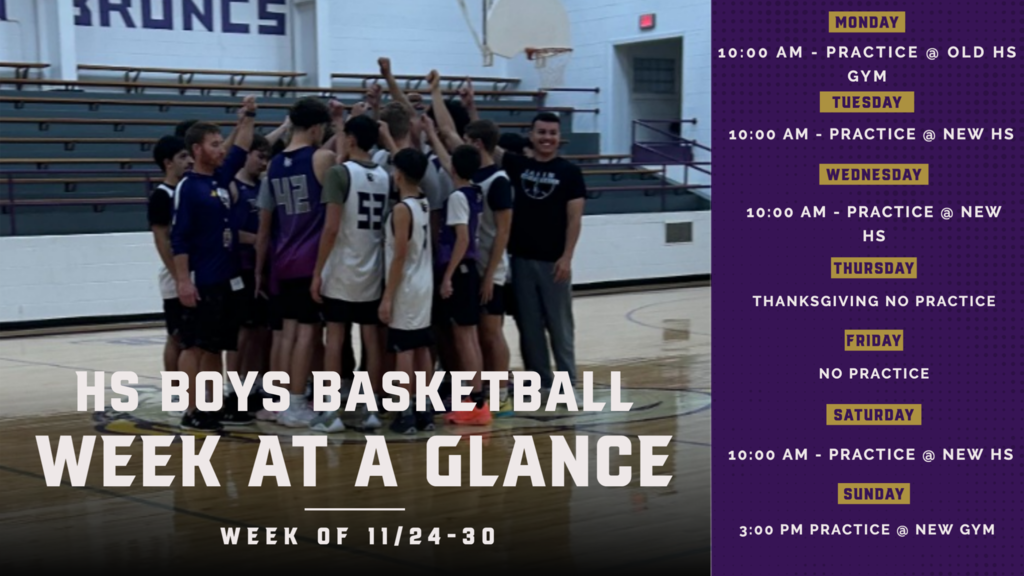 BRONCS

42

53

HS BOYS BASKETBALL
WEEK AT A GLANCE

WEEK OF 11/24-30

MONDAY

10:00 AM - PRACTICE @ OLD HS GYM

TUESDAY

10:00 AM - PRACTICE @ NEW HS

WEDNESDAY

10:00 AM - PRACTICE @ NEW HS

THURSDAY

THANKSGIVING NO PRACTICE

FRIDAY

NO PRACTICE

SATURDAY

10:00 AM - PRACTICE @ NEW HS

SUNDAY

3:00 PM PRACTICE @ NEW GYM